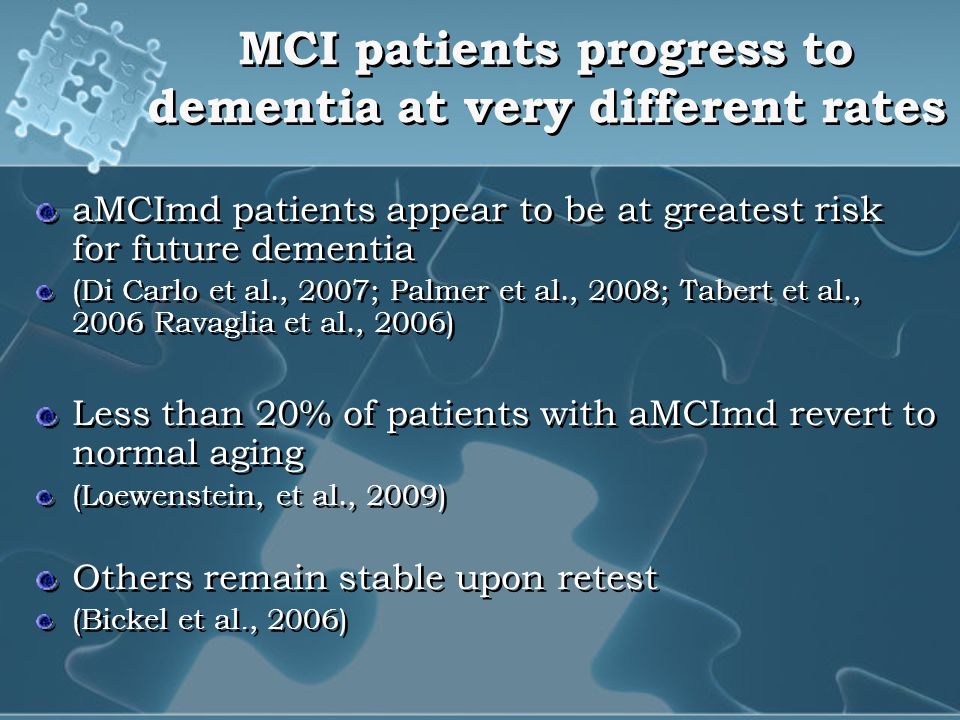 MCI patients progress to dementia at very different rates

aMCImd patients appear to be at greatest risk for future dementia

(Di Carlo et al., 2007; Palmer et al., 2008; Tabert et al., 2006 Ravaglia et al., 2006)

Less than 20% of patients with aMCImd revert to normal aging

(Loewenstein, et al., 2009)

Others remain stable upon retest

(Bickel et al., 2006)